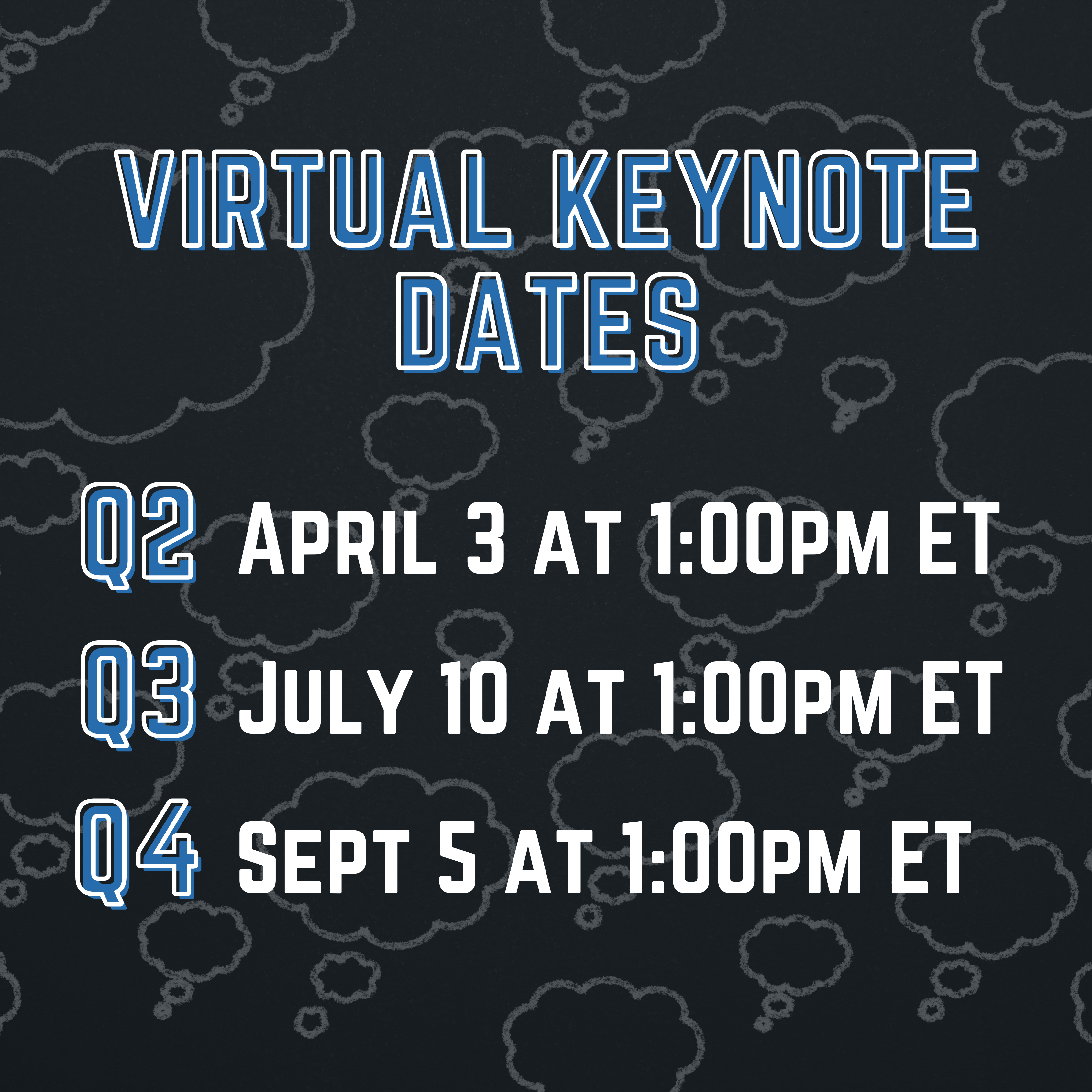 VIRTUAL KEYNOTE DATES

Q2 April 3 at 1:00pm ET

Q3 July 10 at 1:00pm ET

Q4 Sept 5 at 1:00pm ET